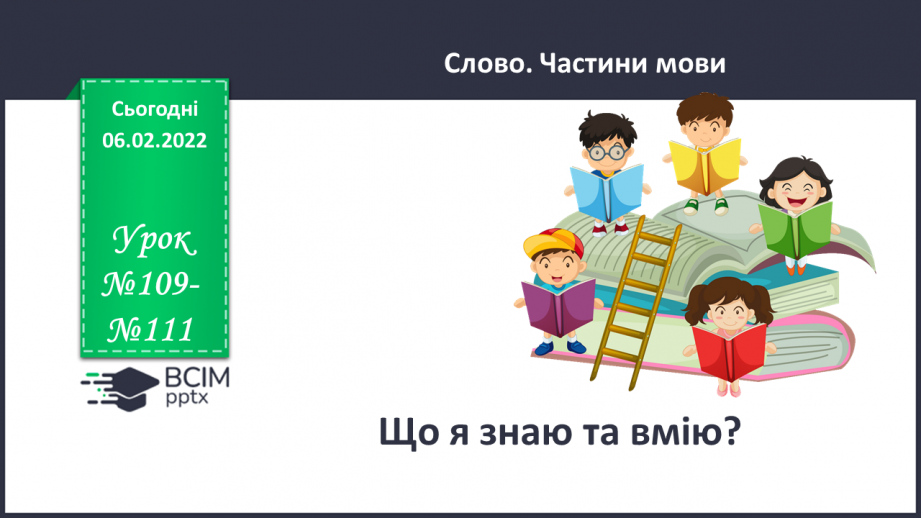 Слово. Частини мови

Сьогодні
06.02.2022

Урок №109-№111

ВСІМ pptx

Що я знаю та вмію?